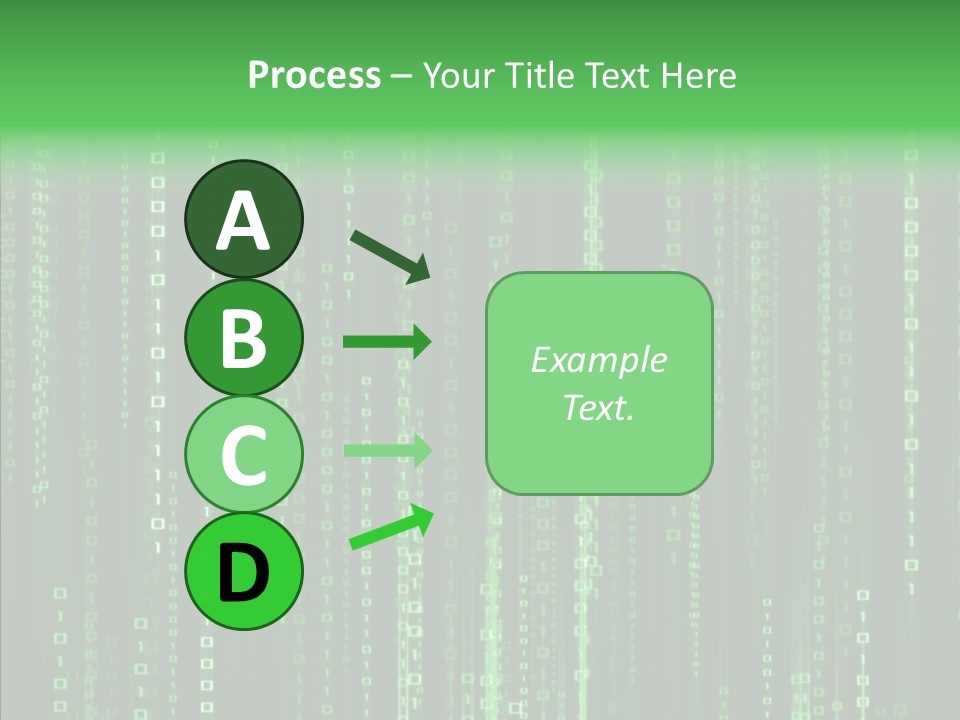 Process – Your Title Text Here

A
B
C
D

Example Text.